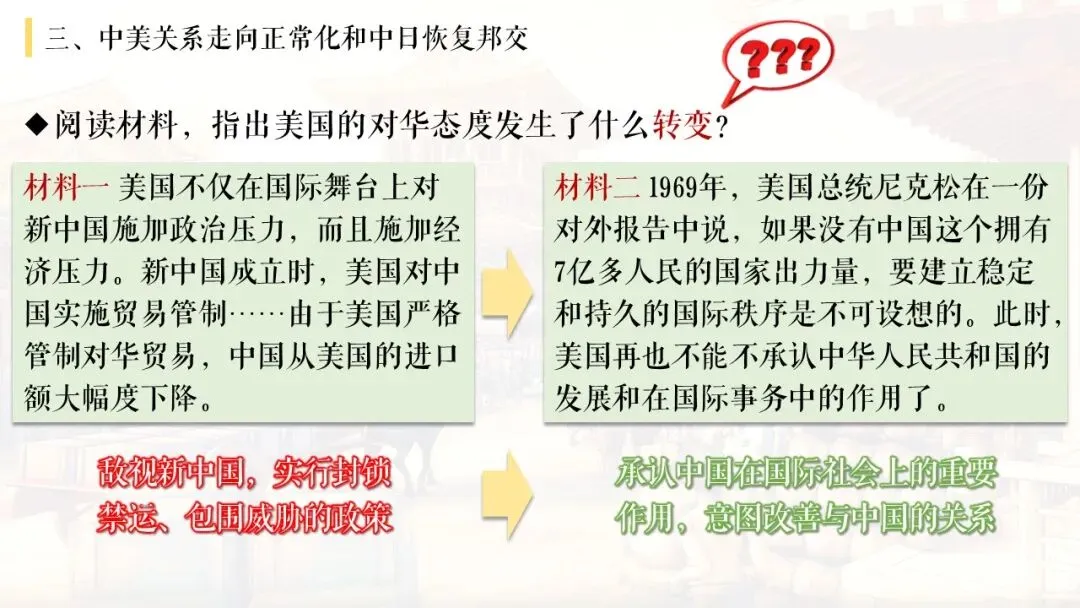 三、中美关系走向正常化和中日恢复邦交

???

◆阅读材料，指出美国的对华态度发生了什么转变？

材料一 美国不仅在国际舞台上对新中国施加政治压力，而且施加经济压力。新中国成立时，美国对中国实施贸易管制……由于美国严格管制对华贸易，中国从美国的进口额大幅度下降。

材料二 1969年，美国总统尼克松在一份对外报告中说，如果没有中国这个拥有7亿多人民的国家出力量，要建立稳定和持久的国际秩序是不可设想的。此时，美国再也不能不承认中华人民共和国的发展和在国际事务中的作用了。

敌视新中国，实行封锁禁运、包围威胁的政策

承认中国在国际社会上的重要作用，意图改善与中国的关系